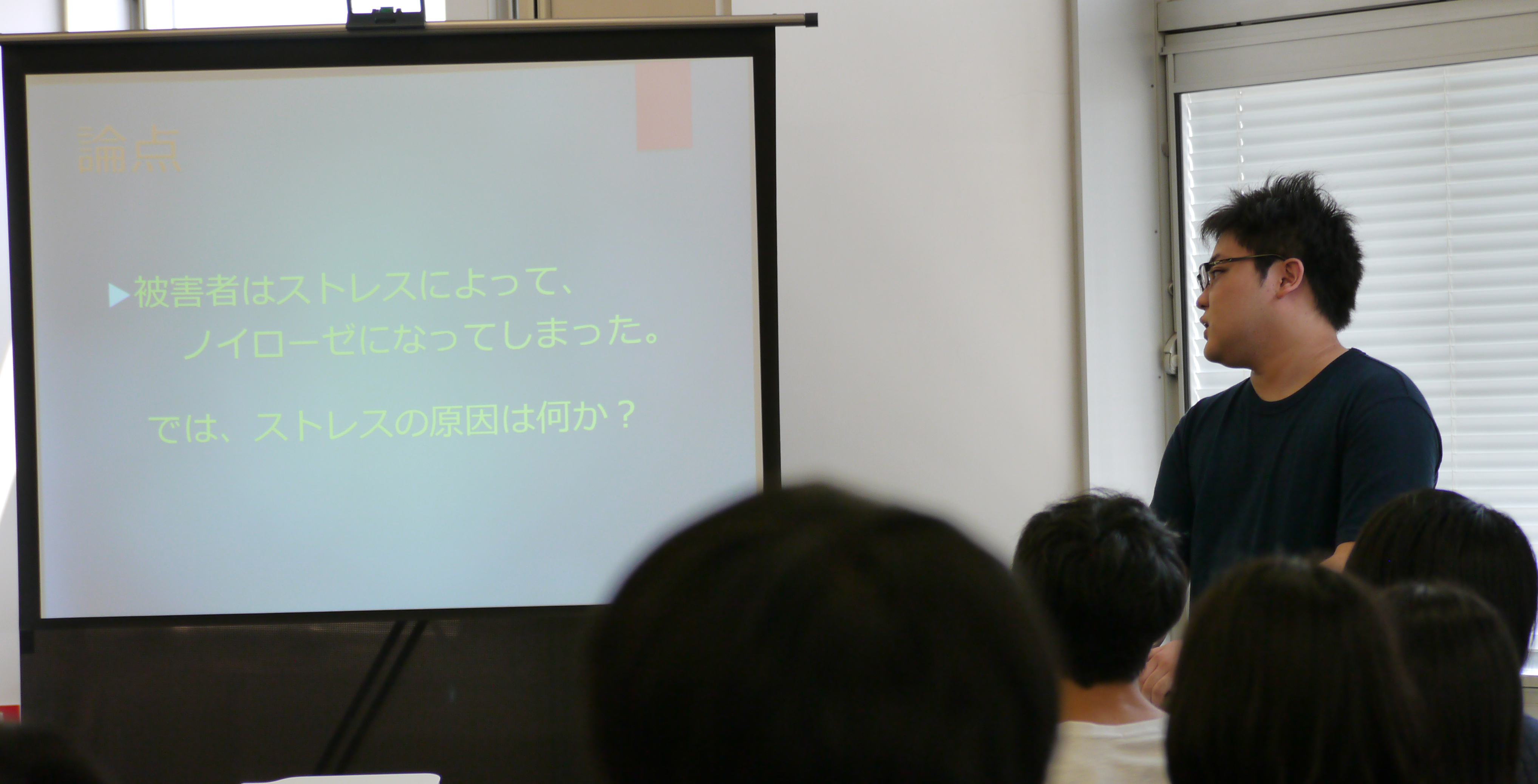 論点

▶被害者はストレスによって、ノイローゼになってしまった。

では、ストレスの原因は何か？